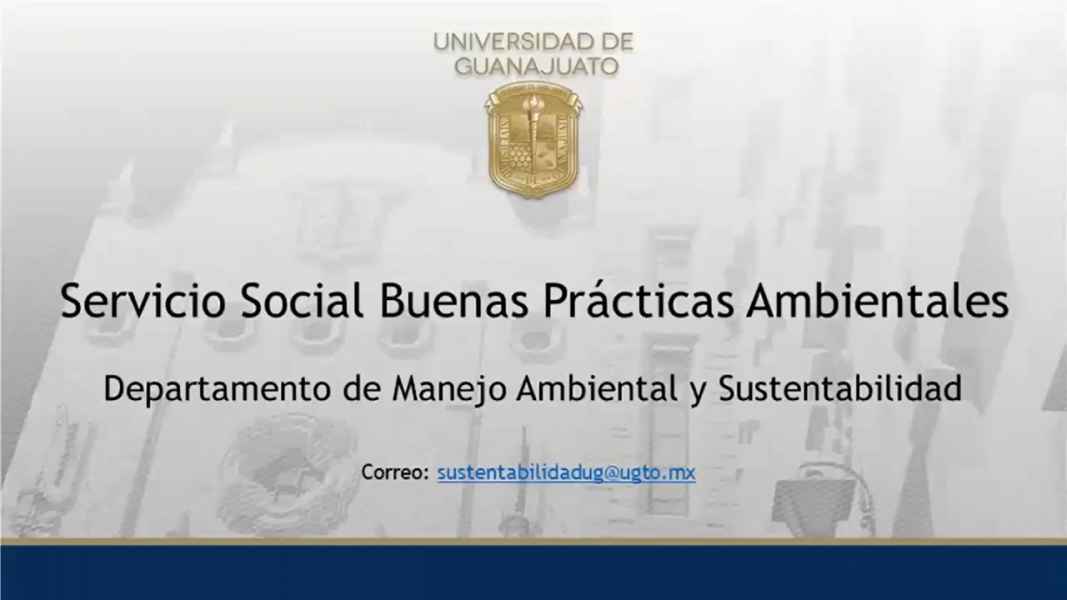 UNIVERSIDAD DE GUANAJUATO

Servicio Social Buenas Prácticas Ambientales

Departamento de Manejo Ambiental y Sustentabilidad

Correo: sustentabilidadug@ugto.mx